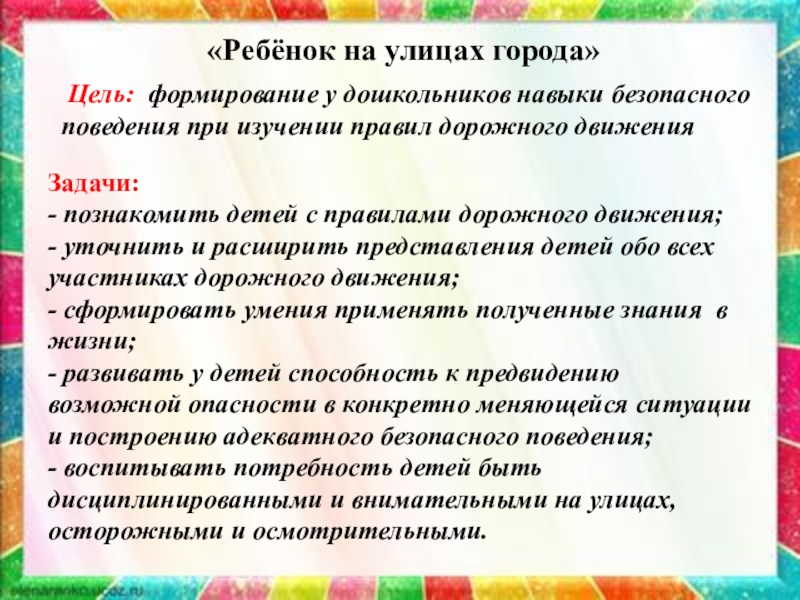 «Ребёнок на улицах города»

Цель: формирование у дошкольников навыки безопасного поведения при изучении правил дорожного движения

Задачи:
- познакомить детей с правилами дорожного движения;
- уточнить и расширить представления детей обо всех участниках дорожного движения;
- сформировать умения применять полученные знания в жизни;
- развивать у детей способность к предвидению возможной опасности в конкретно меняющейся ситуации и построению адекватного безопасного поведения;
- воспитывать потребность детей быть дисциплинированными и внимательными на улицах, осторожными и осмотрительными.

elenaranko.ucoz.ru